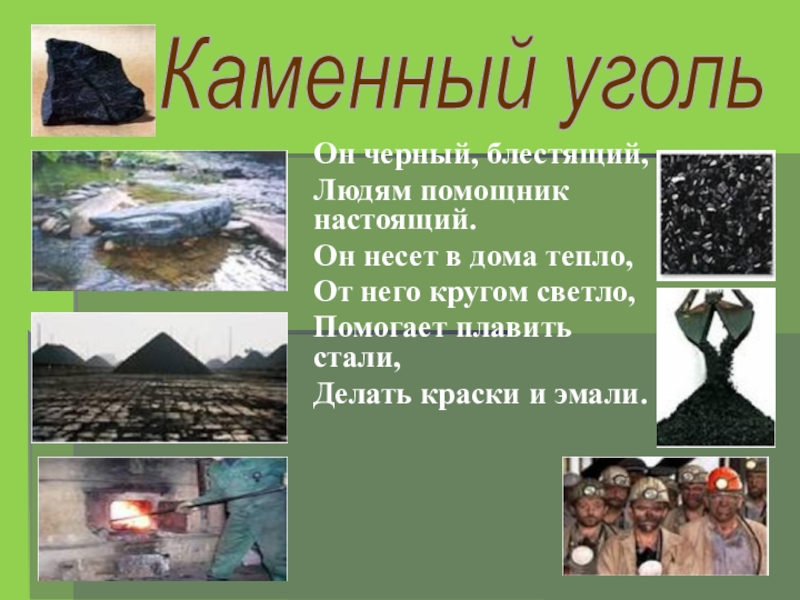 Каменный уголь

Он черный, блестящий,
Людям помощник настоящий.
Он несет в дома тепло,
От него кругом светло,
Помогает плавить стали,
Делать краски и эмали.